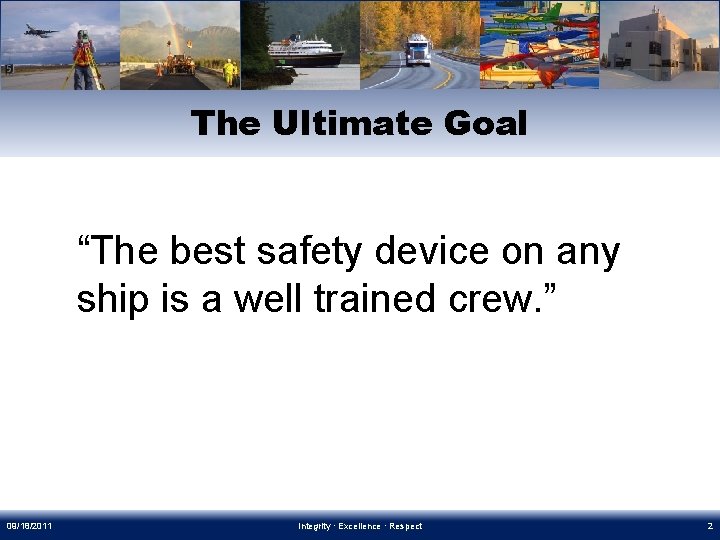 The Ultimate Goal

“The best safety device on any ship is a well trained crew.”

09/18/2011

Integrity · Excellence · Respect

2